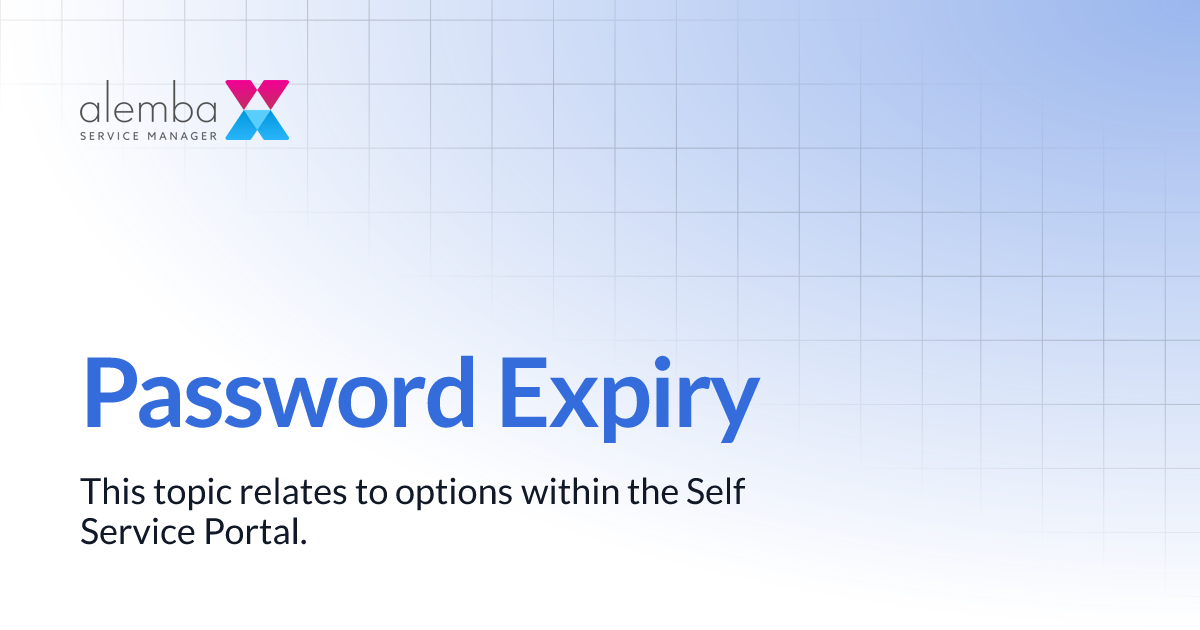 alemba
SERVICE MANAGER

Password Expiry

This topic relates to options within the Self Service Portal.